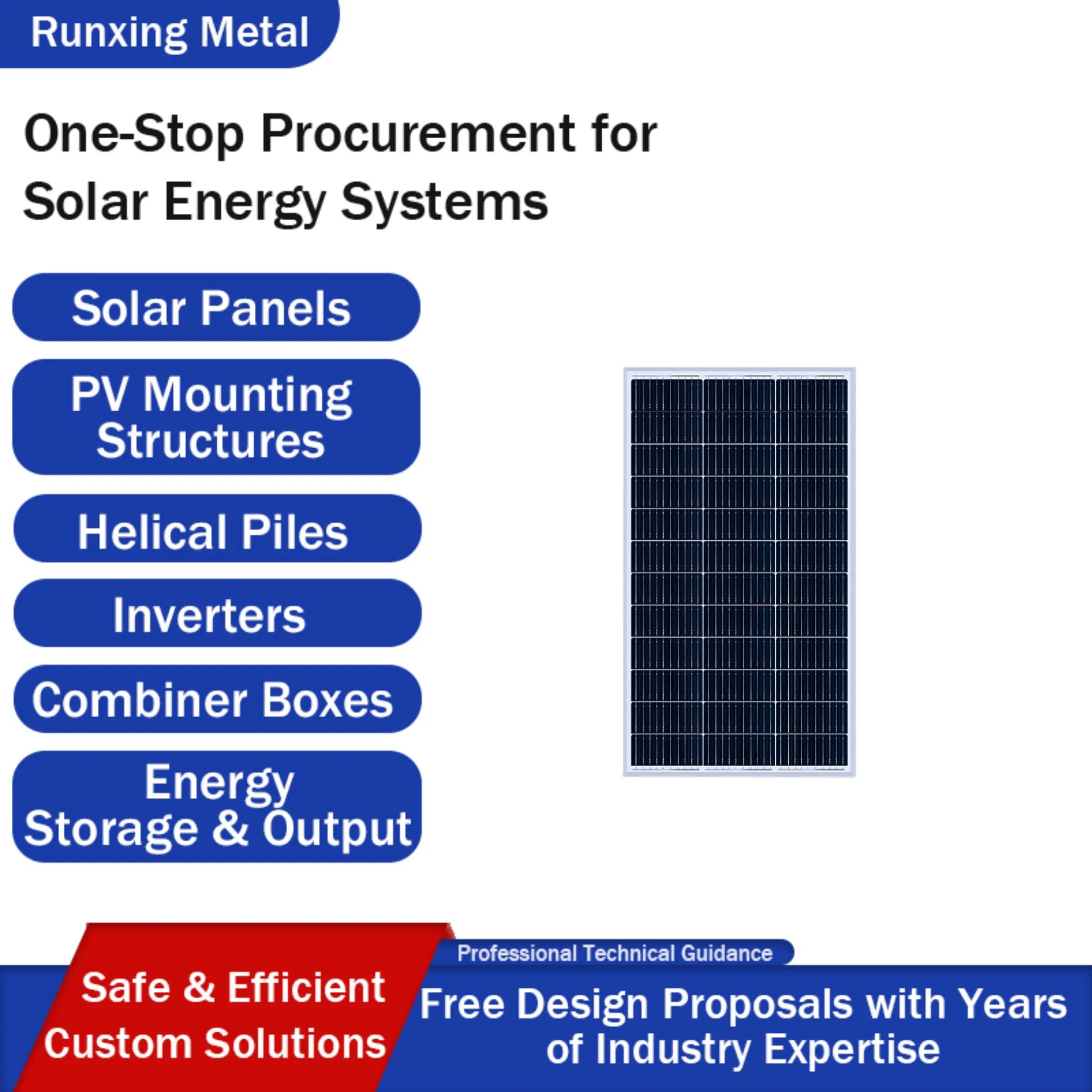 Runxing Metal

One-Stop Procurement for Solar Energy Systems

Solar Panels

PV Mounting Structures

Helical Piles

Inverters

Combiner Boxes

Energy Storage & Output

Safe & Efficient Custom Solutions

Professional Technical Guidance

Free Design Proposals with Years of Industry Expertise